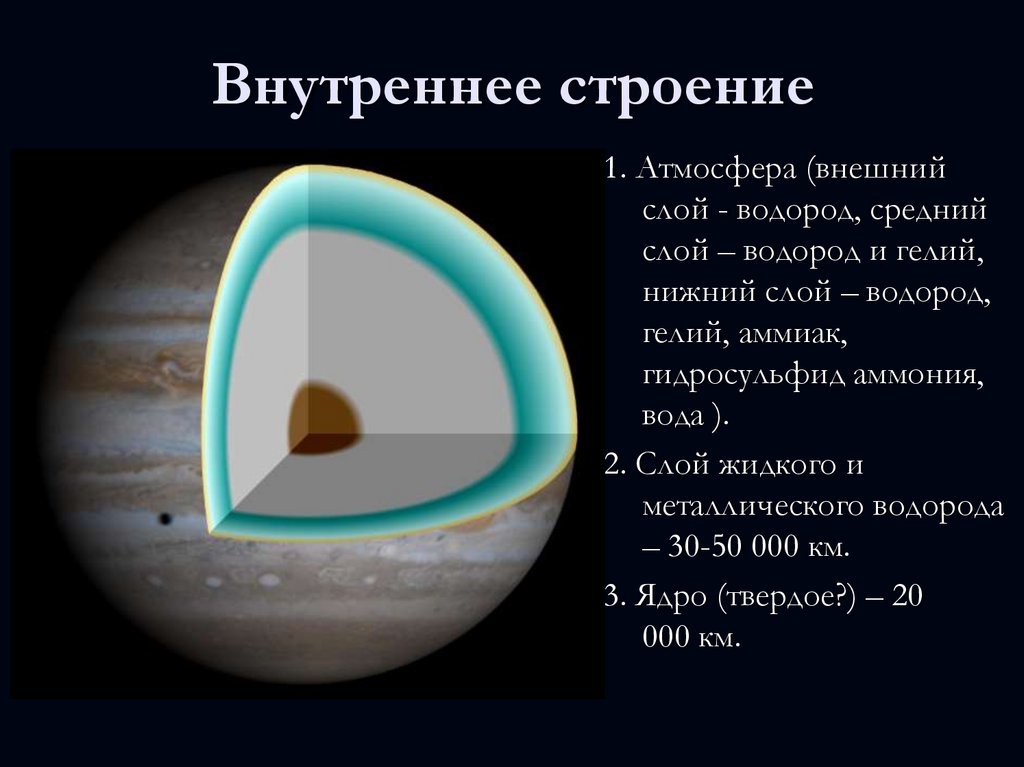 Внутреннее строение

1. Атмосфера (внешний слой - водород, средний слой – водород и гелий, нижний слой – водород, гелий, аммиак, гидросульфид аммония, вода ).

2. Слой жидкого и металлического водорода – 30-50 000 км.

3. Ядро (твердое?) – 20 000 км.